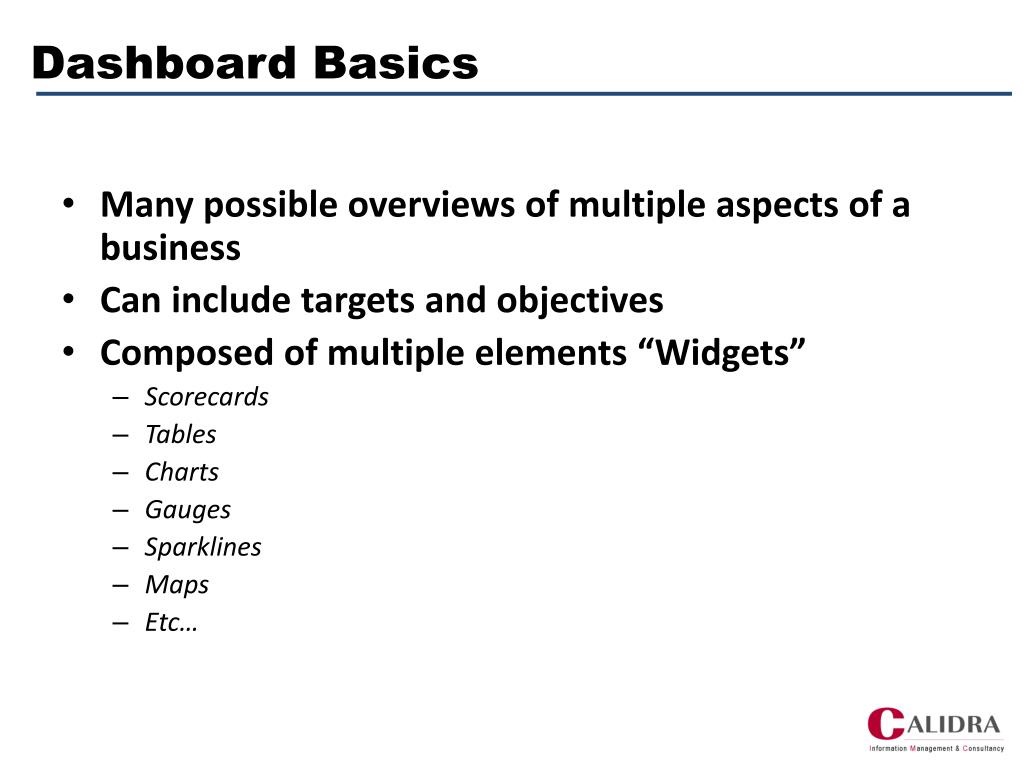 Dashboard Basics

• Many possible overviews of multiple aspects of a business
• Can include targets and objectives
• Composed of multiple elements “Widgets”
– Scorecards
– Tables
– Charts
– Gauges
– Sparklines
– Maps
– Etc…

CALIDRA
Information Management & Consultancy